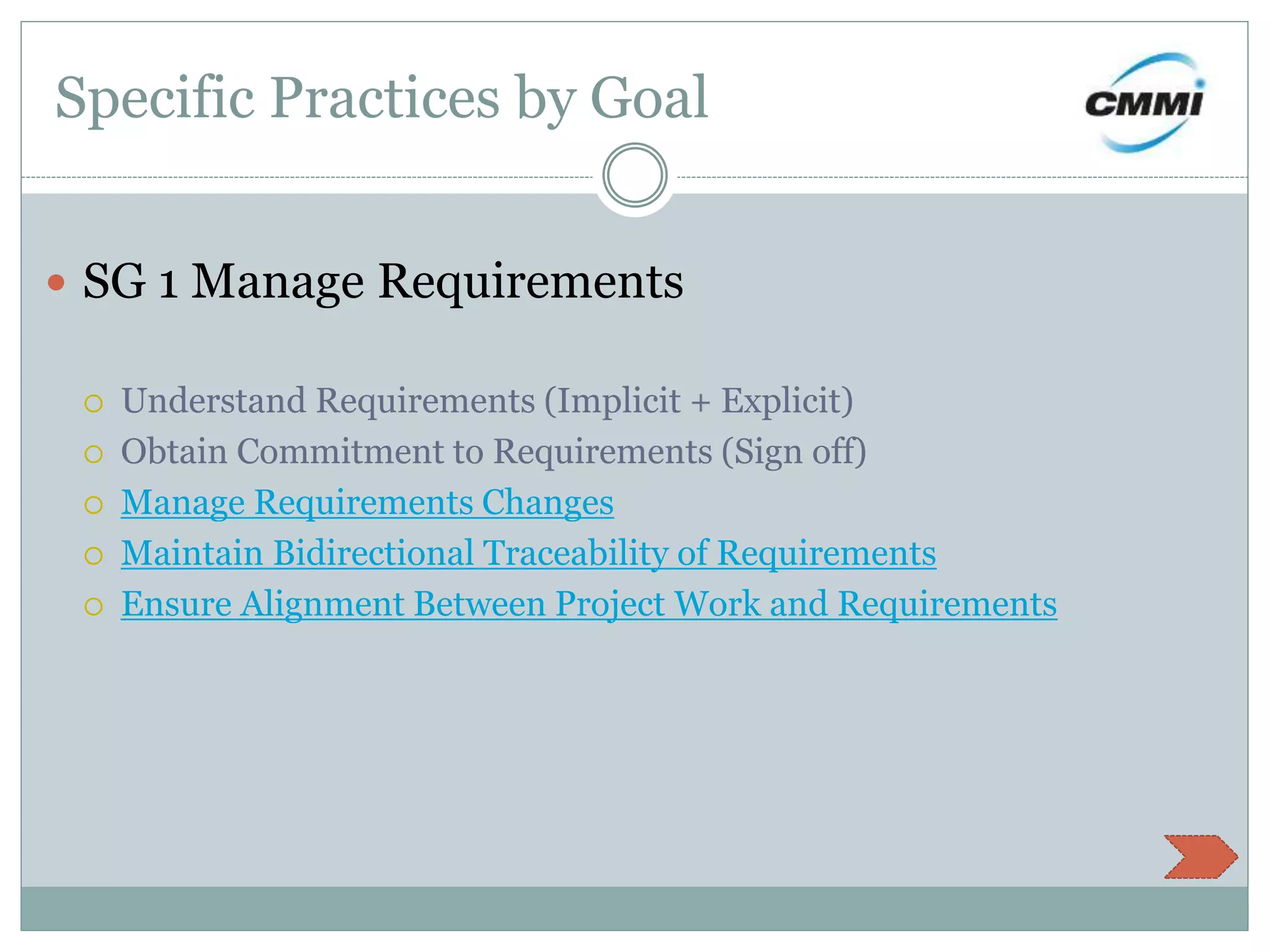 Specific Practices by Goal

CMMI

SG 1 Manage Requirements

Understand Requirements (Implicit + Explicit)
Obtain Commitment to Requirements (Sign off)
Manage Requirements Changes
Maintain Bidirectional Traceability of Requirements
Ensure Alignment Between Project Work and Requirements